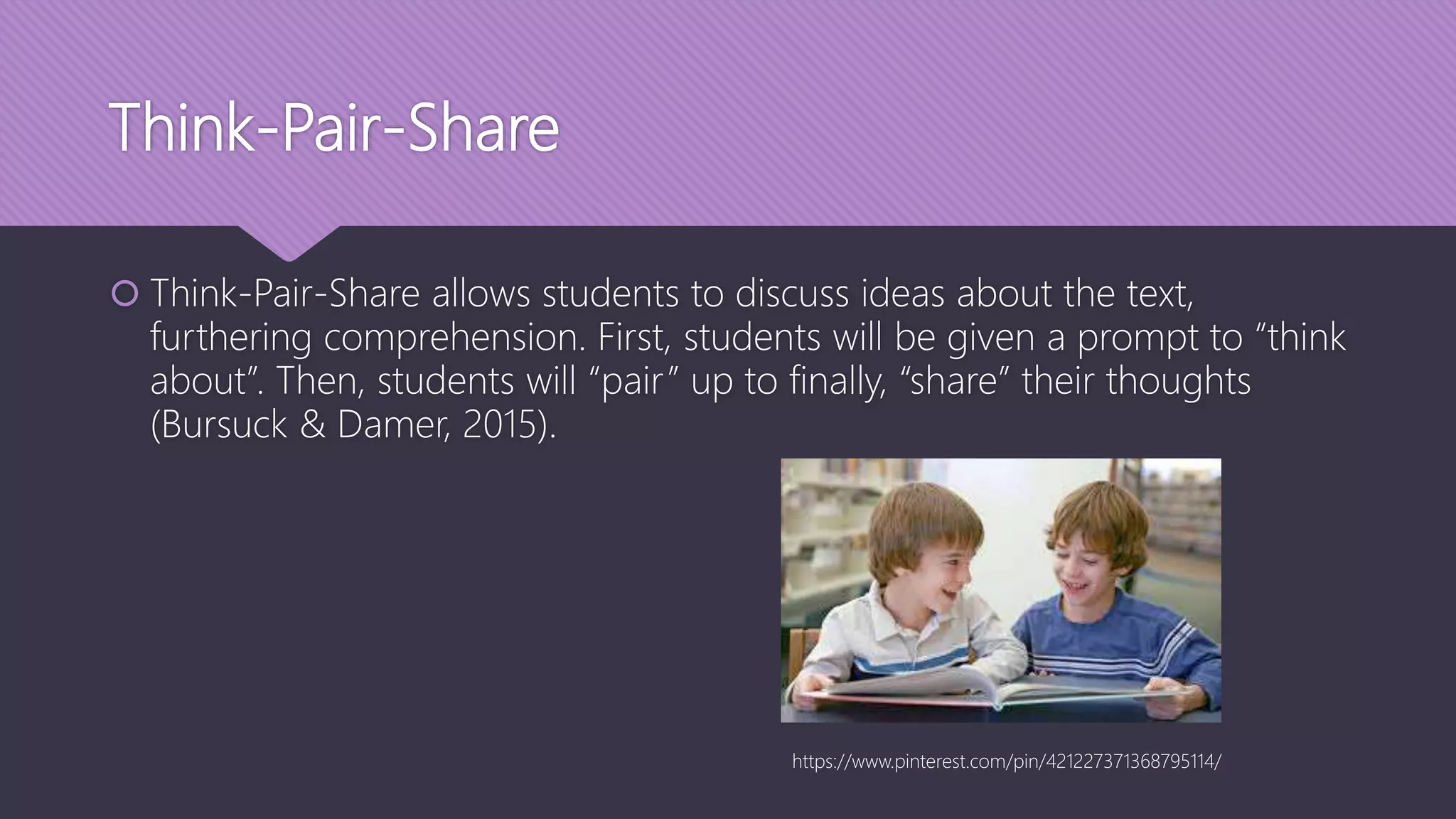 Think-Pair-Share

Think-Pair-Share allows students to discuss ideas about the text, furthering comprehension. First, students will be given a prompt to “think about”. Then, students will “pair” up to finally, “share” their thoughts (Bursuck & Damer, 2015).

https://www.pinterest.com/pin/421227371368795114/